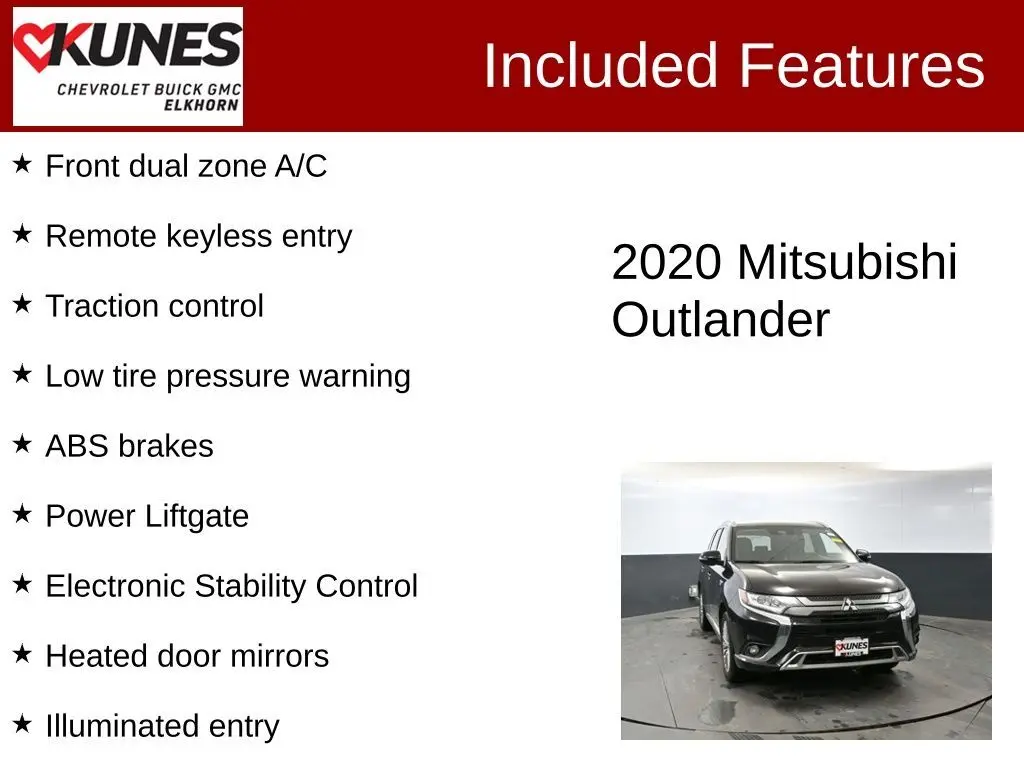 KUNES
CHEVROLET BUICK GMC
ELKHORN

Included Features

★ Front dual zone A/C

★ Remote keyless entry

★ Traction control

★ Low tire pressure warning

★ ABS brakes

★ Power Liftgate

★ Electronic Stability Control

★ Heated door mirrors

★ Illuminated entry

2020 Mitsubishi Outlander

KUNES